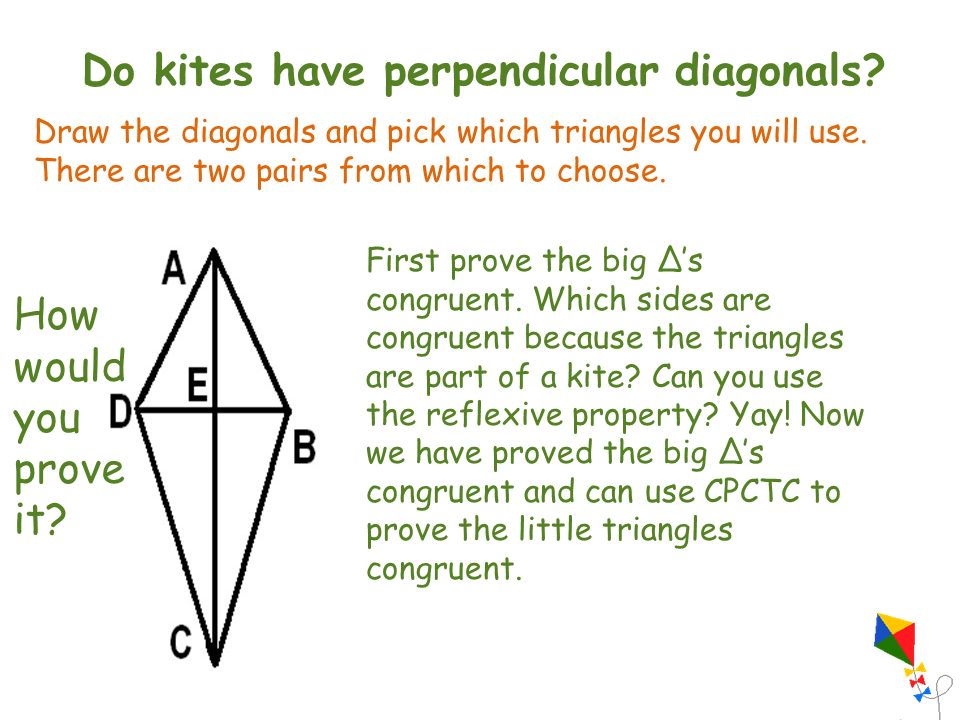 Do kites have perpendicular diagonals?

Draw the diagonals and pick which triangles you will use. There are two pairs from which to choose.

How would you prove it?

A

E

D

B

C

First prove the big Δ's congruent. Which sides are congruent because the triangles are part of a kite? Can you use the reflexive property? Yay! Now we have proved the big Δ's congruent and can use CPCTC to prove the little triangles congruent.